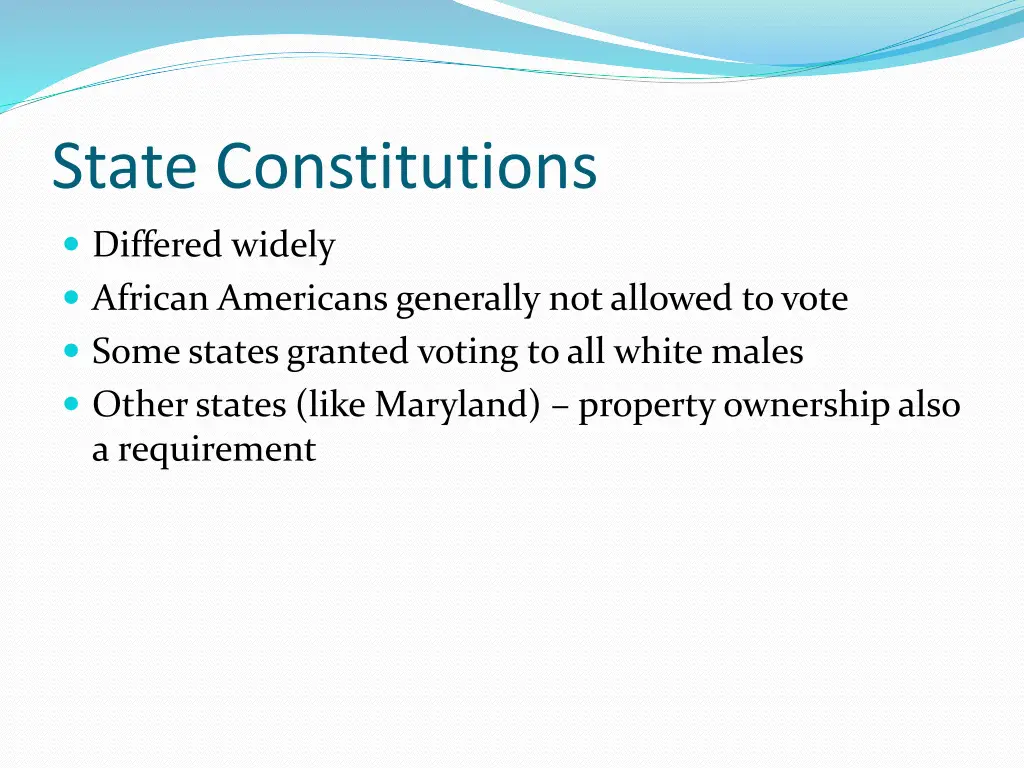 State Constitutions

- Differed widely
- African Americans generally not allowed to vote
- Some states granted voting to all white males
- Other states (like Maryland) – property ownership also a requirement